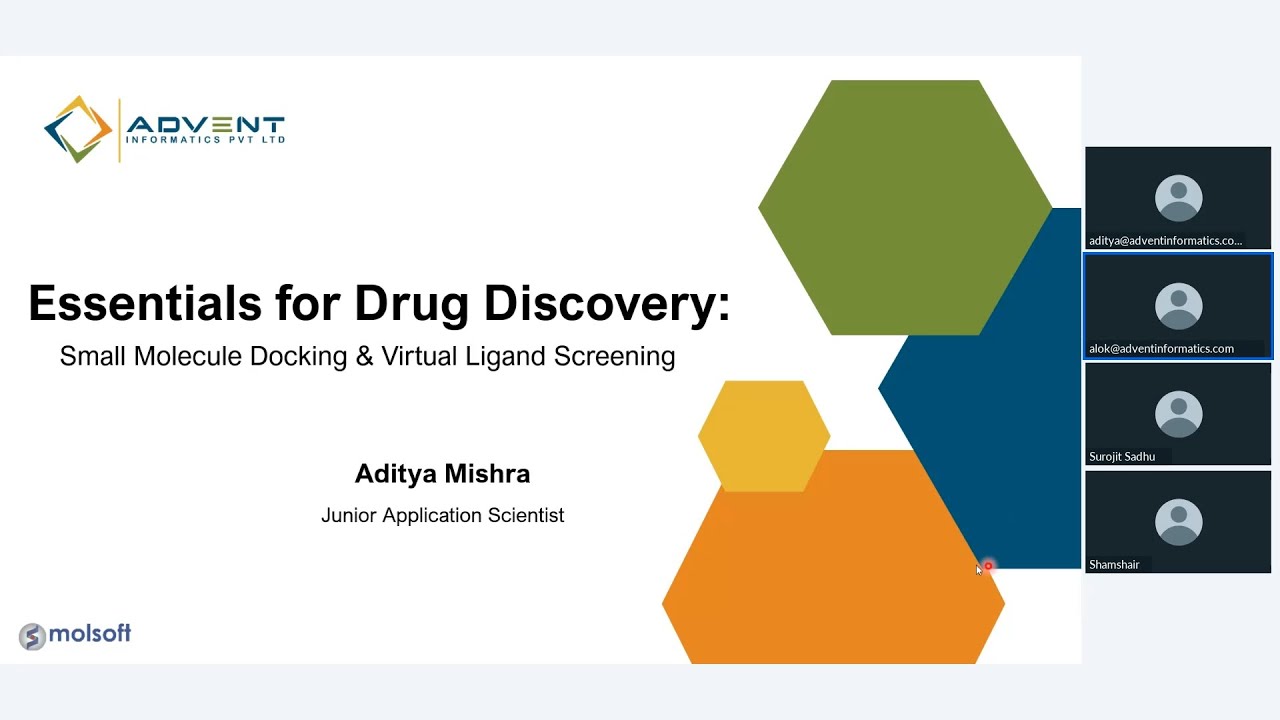 ADVENT
INFORMATICS PVT LTD

Essentials for Drug Discovery:
Small Molecule Docking & Virtual Ligand Screening

Aditya Mishra
Junior Application Scientist

molsoft

aditya@adventinformatics.co...
alok@adventinformatics.com
Surojit Sadhu
Shamshair